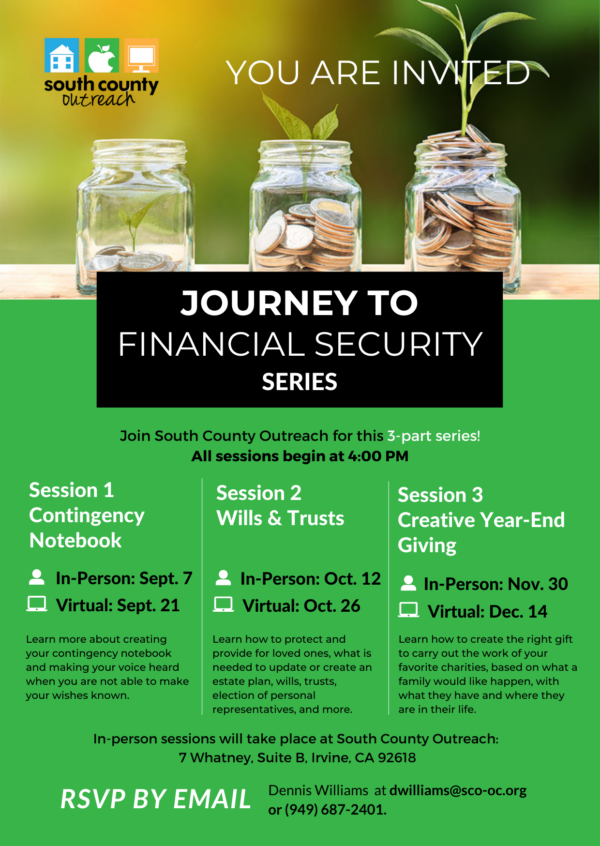 south county outreach

YOU ARE INVITED

JOURNEY TO FINANCIAL SECURITY SERIES

Join South County Outreach for this 3-part series!
All sessions begin at 4:00 PM

Session 1
Contingency Notebook

In-Person: Sept. 7
Virtual: Sept. 21

Learn more about creating your contingency notebook and making your voice heard when you are not able to make your wishes known.

Session 2
Wills & Trusts

In-Person: Oct. 12
Virtual: Oct. 26

Learn how to protect and provide for loved ones, what is needed to update or create an estate plan, wills, trusts, election of personal representatives, and more.

Session 3
Creative Year-End Giving

In-Person: Nov. 30
Virtual: Dec. 14

Learn how to create the right gift to carry out the work of your favorite charities, based on what a family would like happen, with what they have and where they are in their life.

In-person sessions will take place at South County Outreach:
7 Whatney, Suite B, Irvine, CA 92618

RSVP BY EMAIL

Dennis Williams at dwilliams@sco-oc.org or (949) 687-2401.